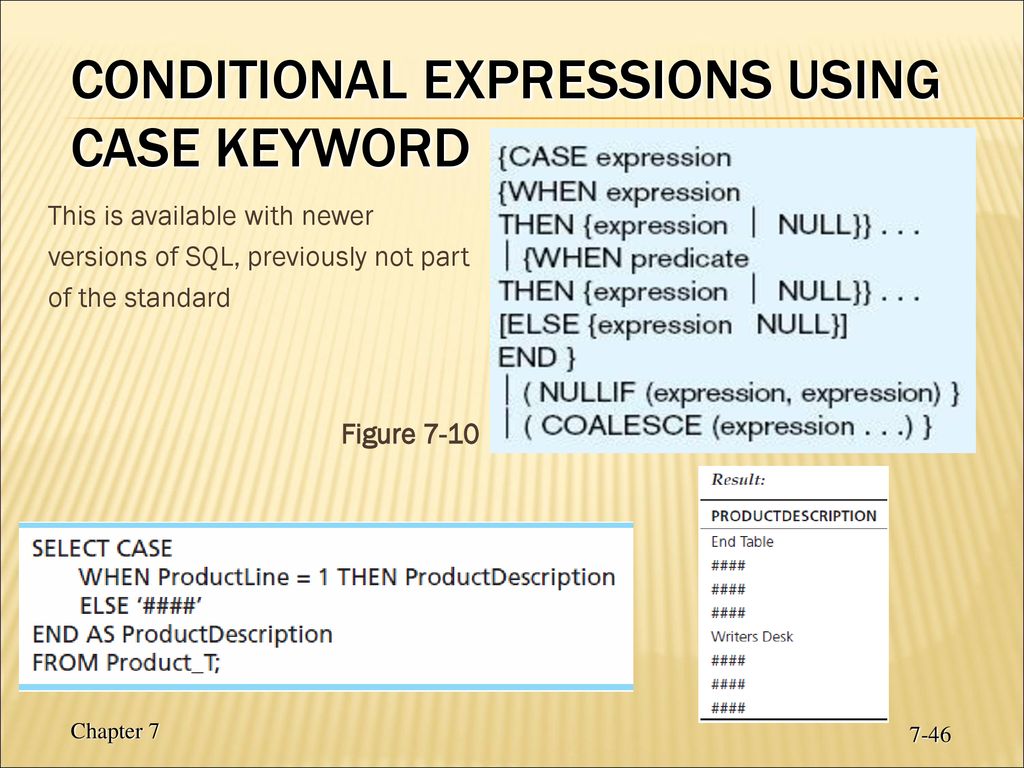 CONDITIONAL EXPRESSIONS USING CASE KEYWORD

This is available with newer versions of SQL, previously not part of the standard

{CASE expression
{WHEN expression
THEN {expression | NULL}} . . .
| {WHEN predicate
THEN {expression | NULL}} . . .
[ELSE {expression NULL}]
END }
| ( NULLIF (expression, expression) }
| ( COALESCE (expression . . .) }

Figure 7-10

SELECT CASE
WHEN ProductLine = 1 THEN ProductDescription
ELSE '####'
END AS ProductDescription
FROM Product_T;

Result:

| PRODUCTDESCRIPTION |
|---|
| End Table |
| #### |
| #### |
| #### |
| Writers Desk |
| #### |
| #### |
| #### |

Chapter 7

7-46